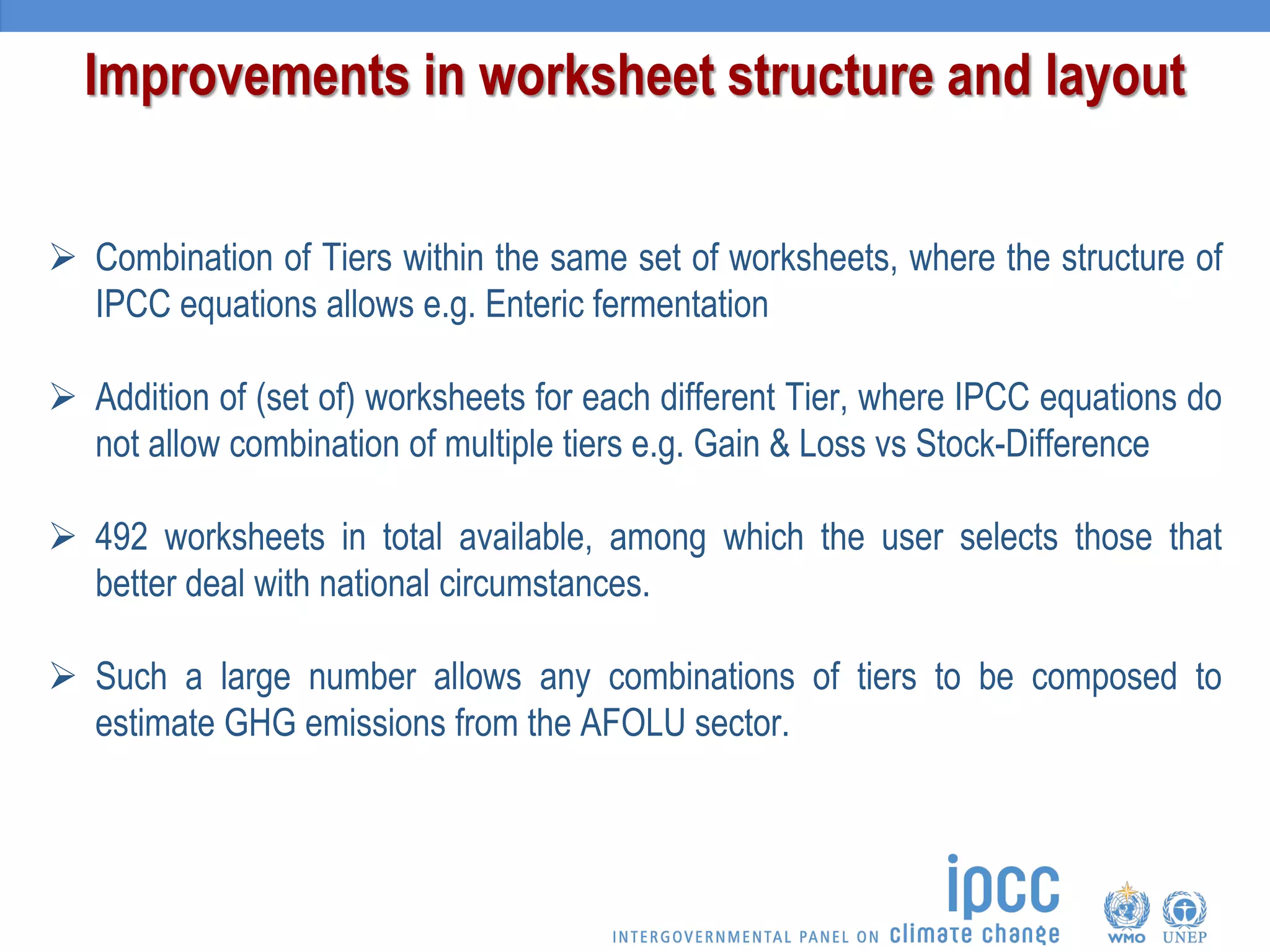 Improvements in worksheet structure and layout

➢ Combination of Tiers within the same set of worksheets, where the structure of IPCC equations allows e.g. Enteric fermentation

➢ Addition of (set of) worksheets for each different Tier, where IPCC equations do not allow combination of multiple tiers e.g. Gain & Loss vs Stock-Difference

➢ 492 worksheets in total available, among which the user selects those that better deal with national circumstances.

➢ Such a large number allows any combinations of tiers to be composed to estimate GHG emissions from the AFOLU sector.

ipcc
INTERGOVERNMENTAL PANEL ON climate change

WMO UNEP